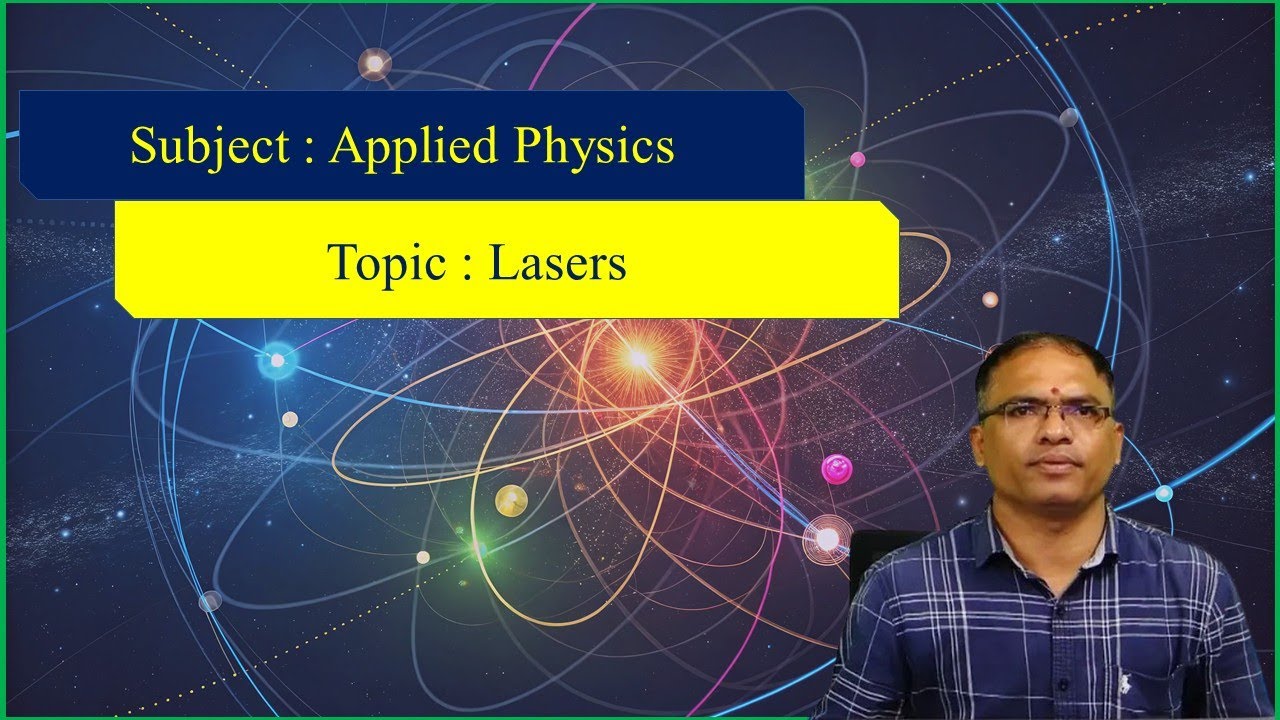 Subject : Applied Physics

Topic : Lasers